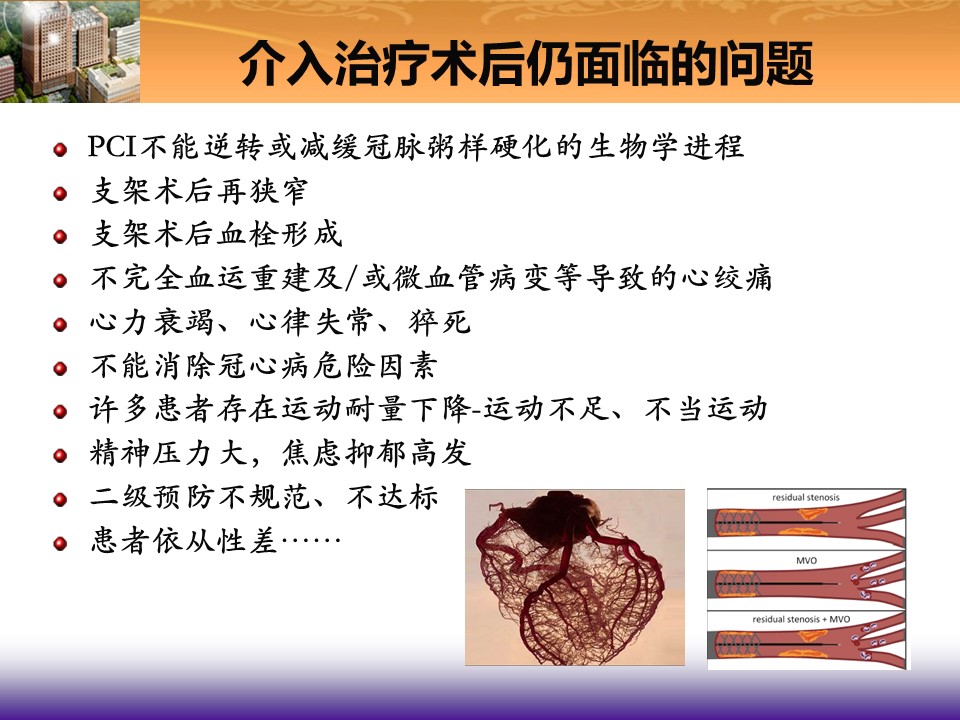 介入治疗术后仍面临的问题

PCI不能逆转或减缓冠脉粥样硬化的生物学进程
支架术后再狭窄
支架术后血栓形成
不完全血运重建及/或微血管病变等导致的心绞痛
心力衰竭、心律失常、猝死
不能消除冠心病危险因素
许多患者存在运动耐量下降-运动不足、不当运动
精神压力大，焦虑抑郁高发
二级预防不规范、不达标
患者依从性差……

residual stenosis
MVO
residual stenosis + MVO